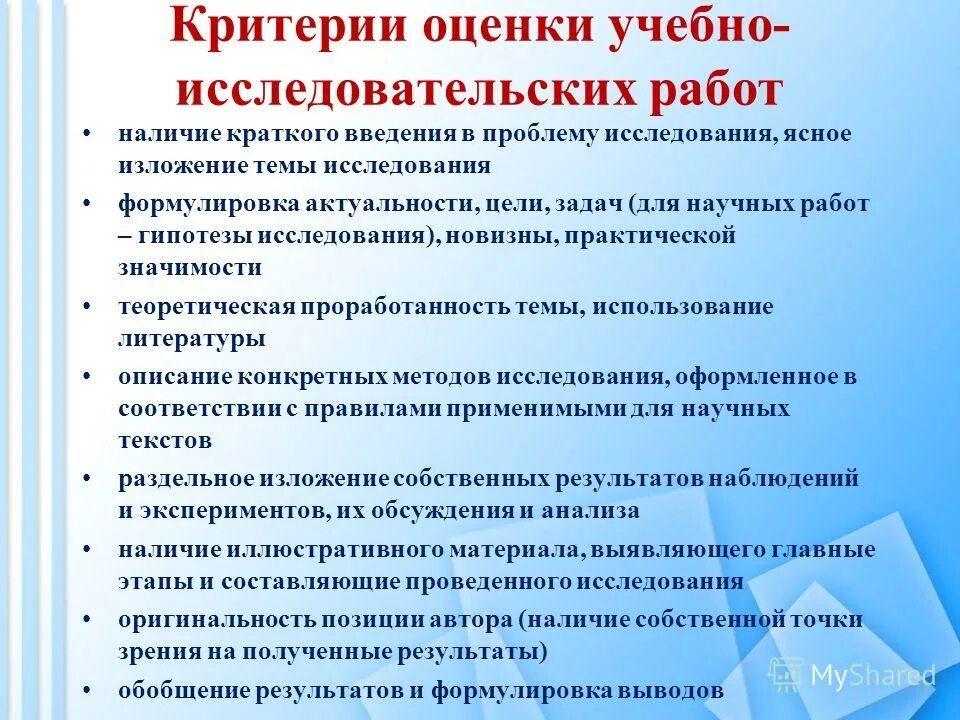 Критерии оценки учебно-исследовательских работ

• наличие краткого введения в проблему исследования, ясное изложение темы исследования
• формулировка актуальности, цели, задач (для научных работ – гипотезы исследования), новизны, практической значимости
• теоретическая проработанность темы, использование литературы
• описание конкретных методов исследования, оформленное в соответствии с правилами применимыми для научных текстов
• раздельное изложение собственных результатов наблюдений и экспериментов, их обсуждения и анализа
• наличие иллюстративного материала, выявляющего главные этапы и составляющие проведенного исследования
• оригинальность позиции автора (наличие собственной точки зрения на полученные результаты)
• обобщение результатов и формулировка выводов

MyShared